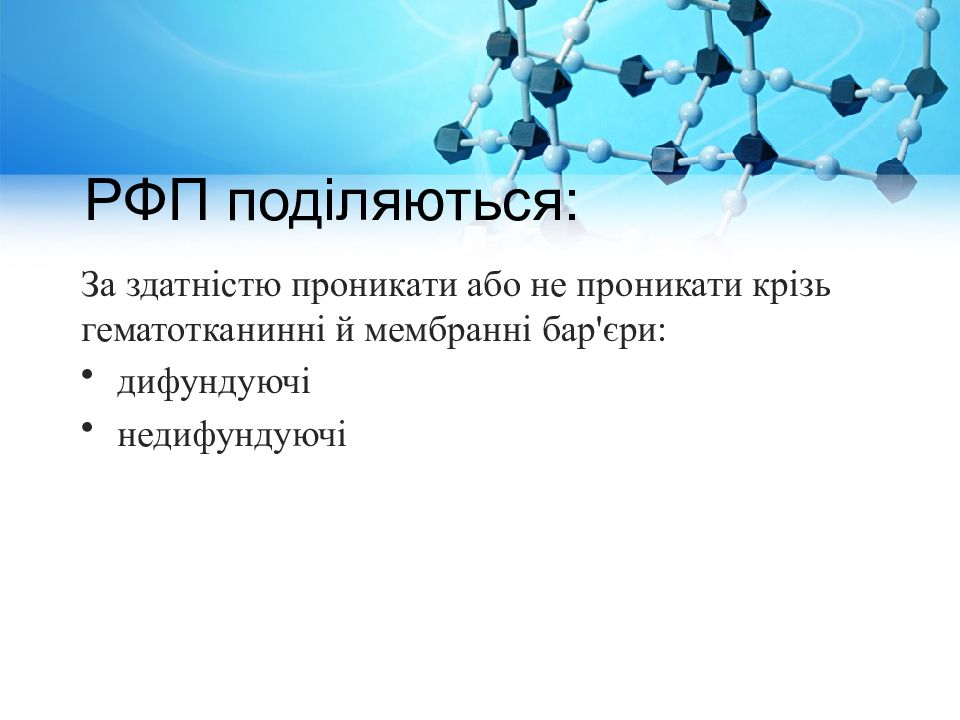 РФП поділяються:

За здатністю проникати або не проникати крізь гематотканинні й мембранні бар'єри:

• дифундуючі
• недифундуючі